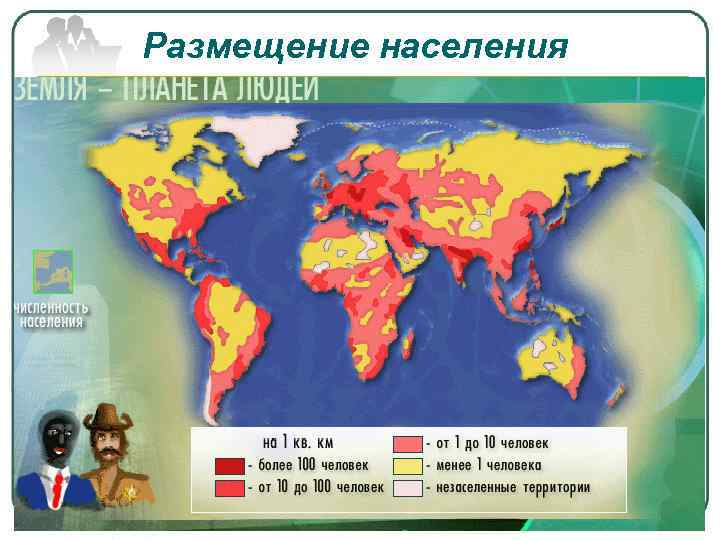 Размещение населения

ЗЕМЛЯ – ПЛАНЕТА ЛЮДЕЙ

численность населения

на 1 кв. км
- более 100 человек
- от 10 до 100 человек
- от 1 до 10 человек
- менее 1 человека
- незаселенные территории